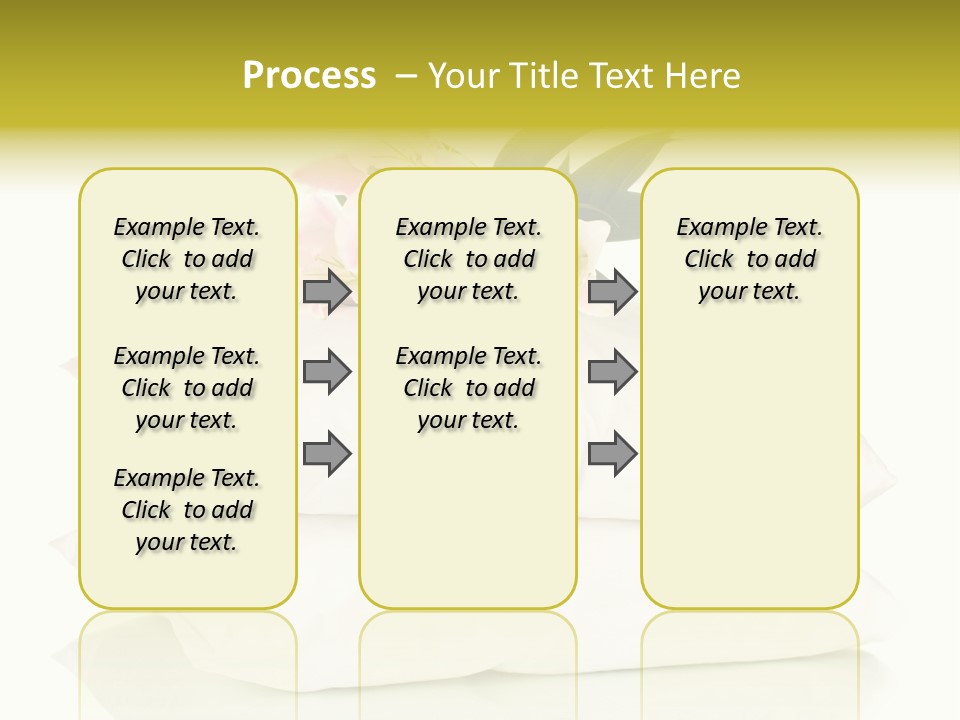 Process – Your Title Text Here

Example Text. Click to add your text.

Example Text. Click to add your text.

Example Text. Click to add your text.

Example Text. Click to add your text.

Example Text. Click to add your text.

Example Text. Click to add your text.